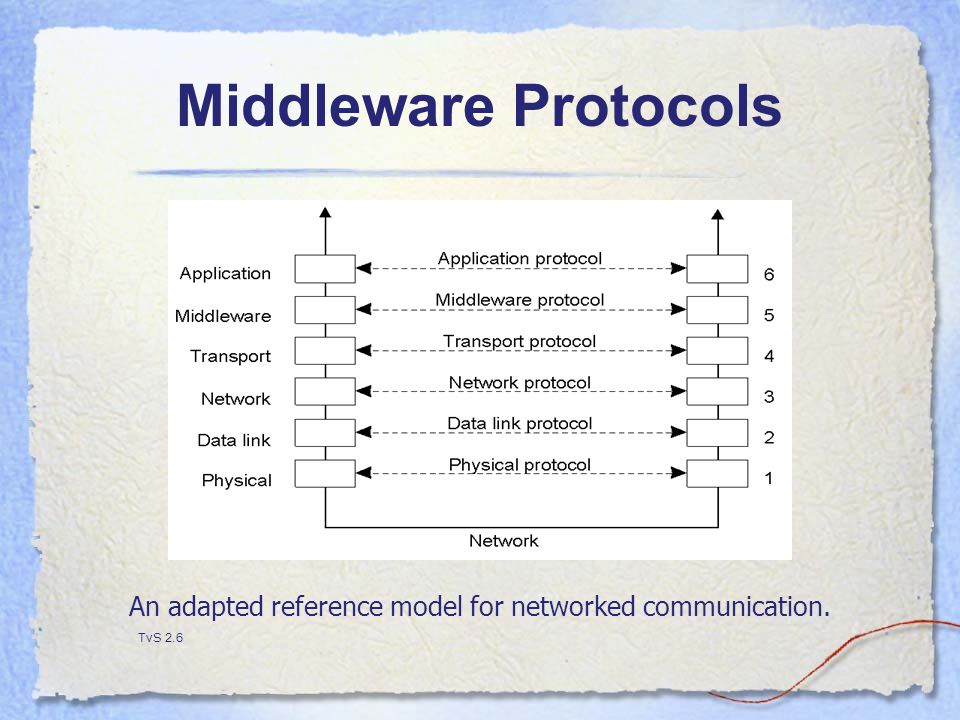 Middleware Protocols

Application
Middleware
Transport
Network
Data link
Physical

Application protocol
Middleware protocol
Transport protocol
Network protocol
Data link protocol
Physical protocol

6
5
4
3
2
1

Network

An adapted reference model for networked communication.

TvS 2.6